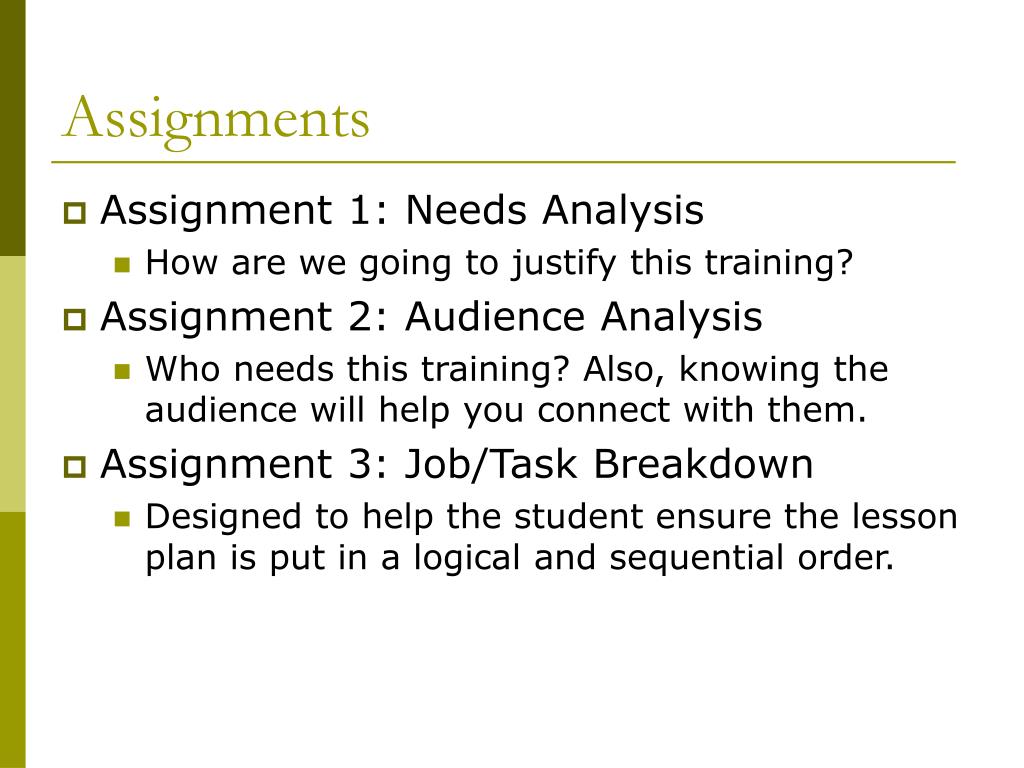 Assignments

Assignment 1: Needs Analysis
How are we going to justify this training?
Assignment 2: Audience Analysis
Who needs this training? Also, knowing the audience will help you connect with them.
Assignment 3: Job/Task Breakdown
Designed to help the student ensure the lesson plan is put in a logical and sequential order.